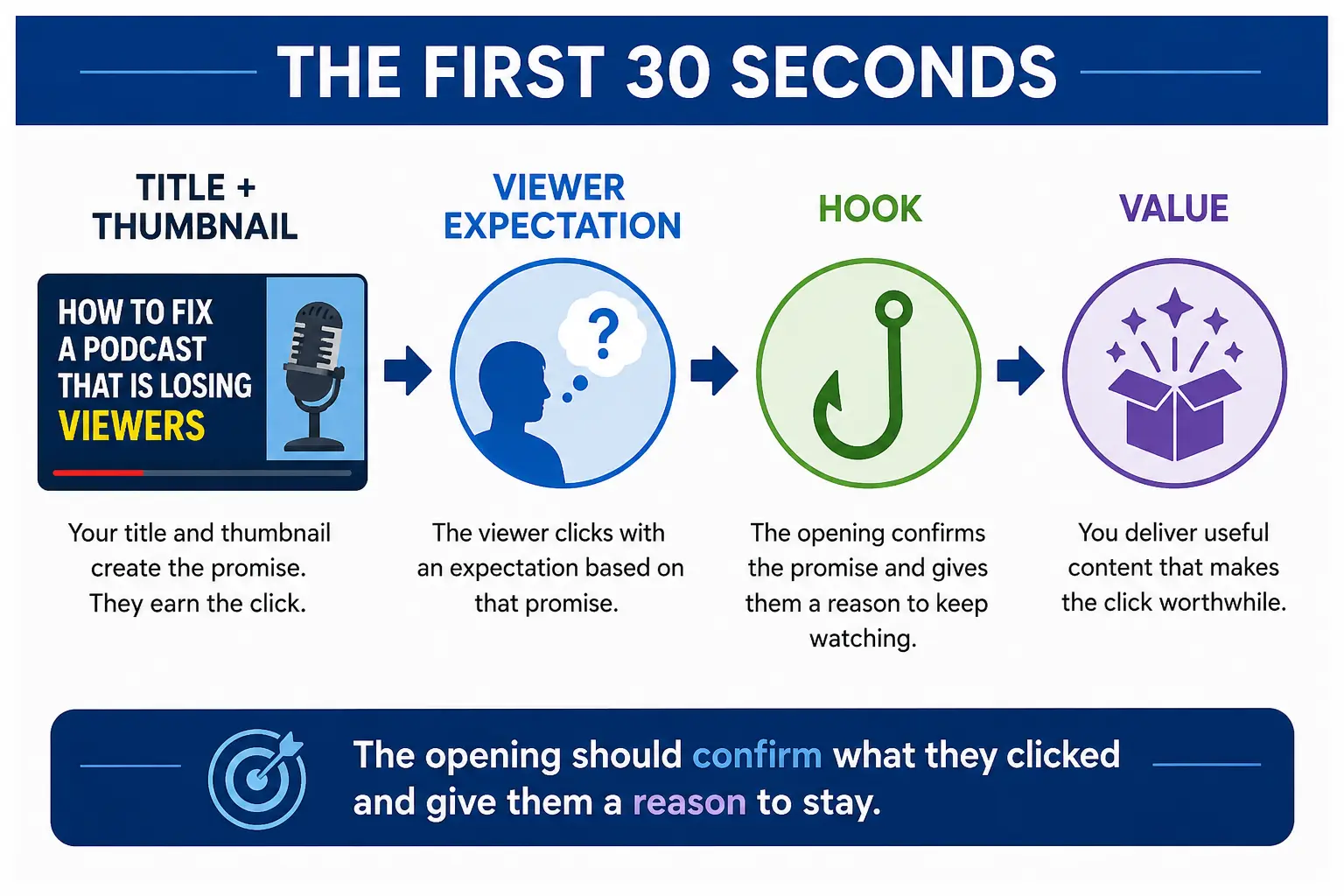 THE FIRST 30 SECONDS

TITLE + THUMBNAIL

HOW TO FIX A PODCAST THAT IS LOSING VIEWERS

Your title and thumbnail create the promise. They earn the click.

VIEWER EXPECTATION

?

The viewer clicks with an expectation based on that promise.

HOOK

The opening confirms the promise and gives them a reason to keep watching.

VALUE

You deliver useful content that makes the click worthwhile.

The opening should confirm what they clicked and give them a reason to stay.